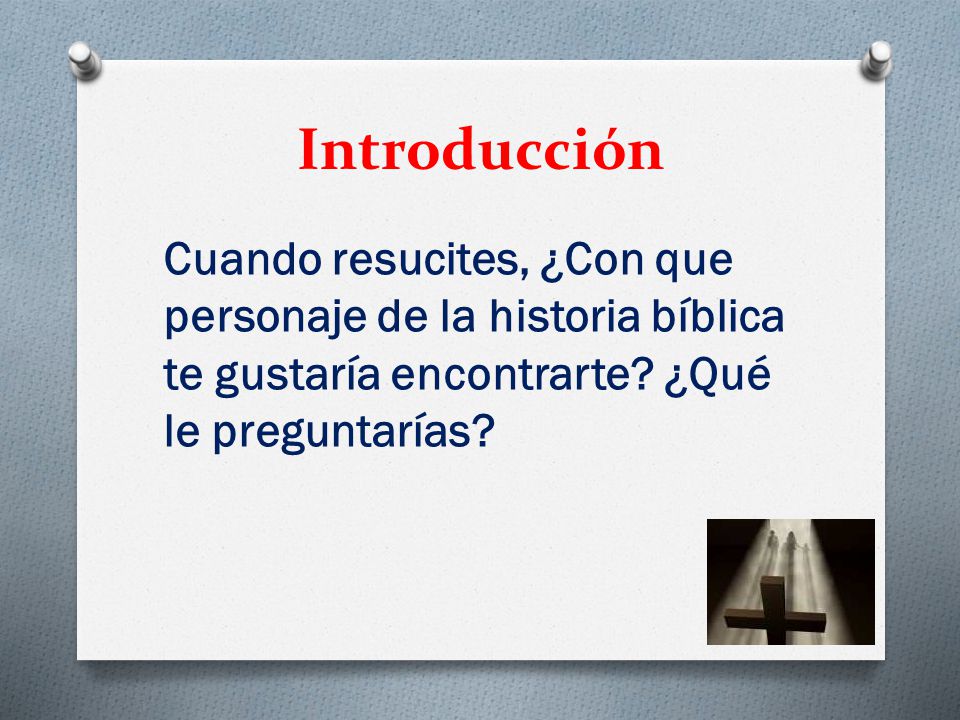 Introducción

Cuando resucites, ¿Con que personaje de la historia bíblica te gustaría encontrarte? ¿Qué le preguntarías?